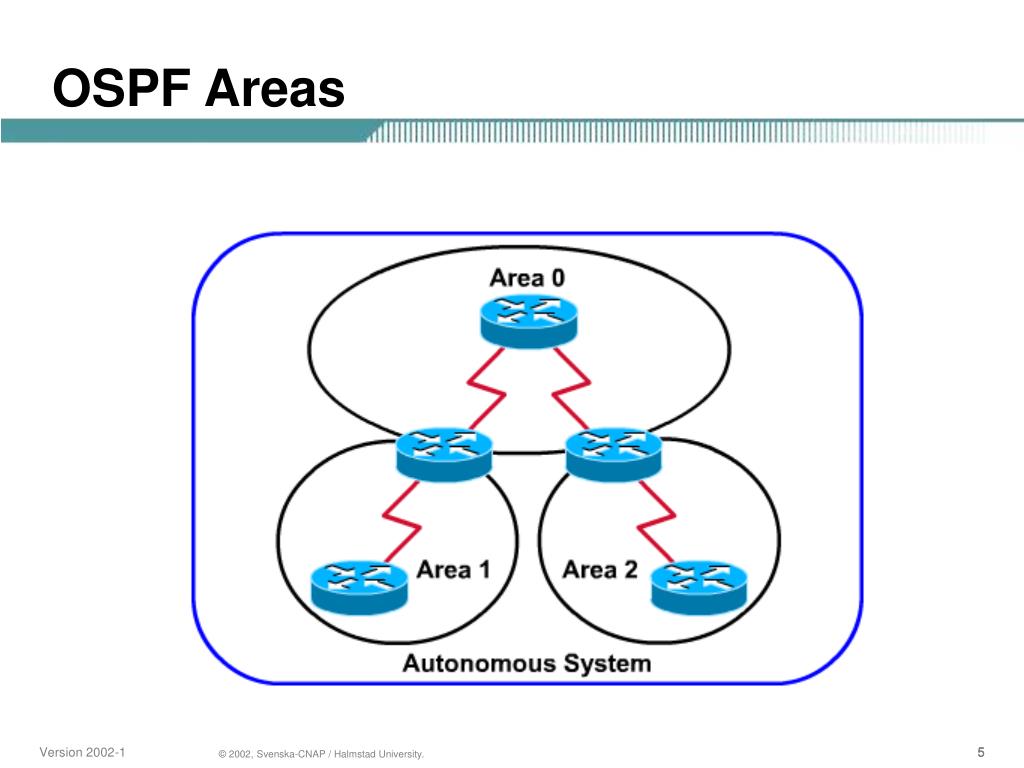 OSPF Areas

Area 0

Area 1

Area 2

Autonomous System

Version 2002-1

© 2002, Svenska-CNAP / Halmstad University.

5